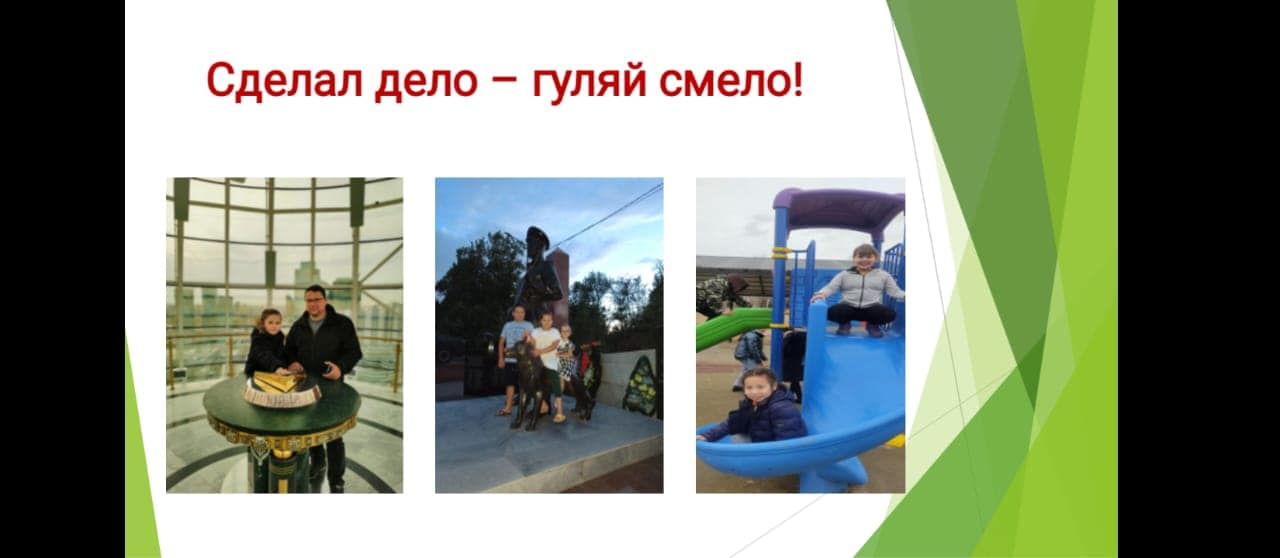 Сделал дело – гуляй смело!